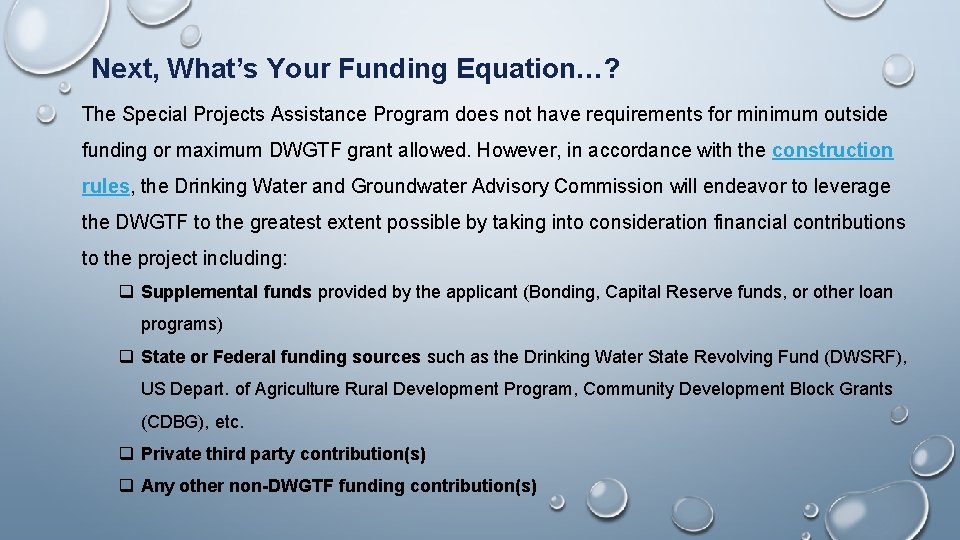 Next, What's Your Funding Equation…?

The Special Projects Assistance Program does not have requirements for minimum outside funding or maximum DWGTF grant allowed. However, in accordance with the construction rules, the Drinking Water and Groundwater Advisory Commission will endeavor to leverage the DWGTF to the greatest extent possible by taking into consideration financial contributions to the project including:

❑ Supplemental funds provided by the applicant (Bonding, Capital Reserve funds, or other loan programs)

❑ State or Federal funding sources such as the Drinking Water State Revolving Fund (DWSRF), US Depart. of Agriculture Rural Development Program, Community Development Block Grants (CDBG), etc.

❑ Private third party contribution(s)

❑ Any other non-DWGTF funding contribution(s)